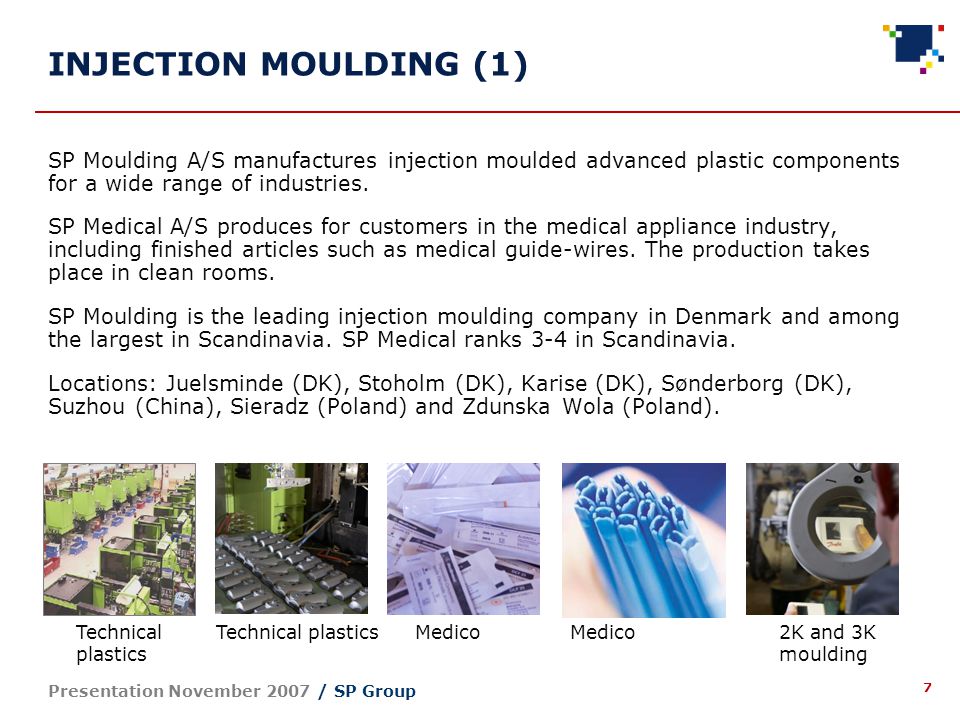 INJECTION MOULDING (1)

SP Moulding A/S manufactures injection moulded advanced plastic components for a wide range of industries.

SP Medical A/S produces for customers in the medical appliance industry, including finished articles such as medical guide-wires. The production takes place in clean rooms.

SP Moulding is the leading injection moulding company in Denmark and among the largest in Scandinavia. SP Medical ranks 3-4 in Scandinavia.

Locations: Juelsminde (DK), Stoholm (DK), Karise (DK), Sønderborg (DK), Suzhou (China), Sieradz (Poland) and Zdunska Wola (Poland).

Technical plastics

Technical plastics

Medico

Medico

2K and 3K moulding

Presentation November 2007 / SP Group

7